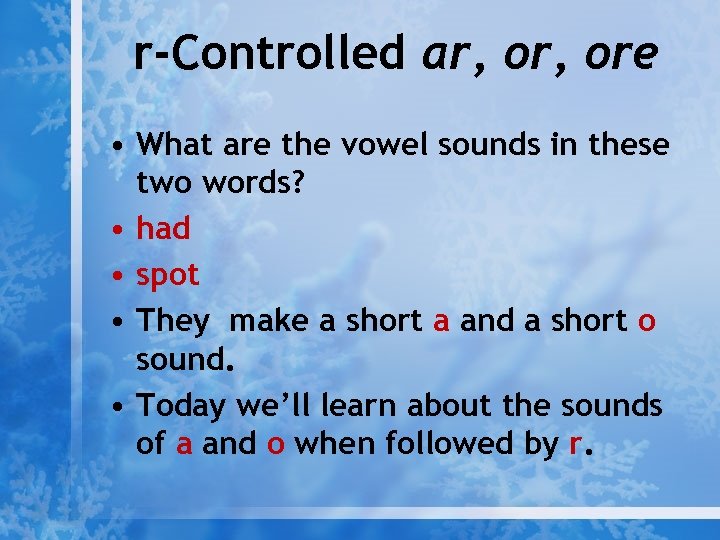 r-Controlled ar, or, ore

• What are the vowel sounds in these two words?
• had
• spot
• They  make a short a and a short o sound.
• Today we'll learn about the sounds of a and o when followed by r.